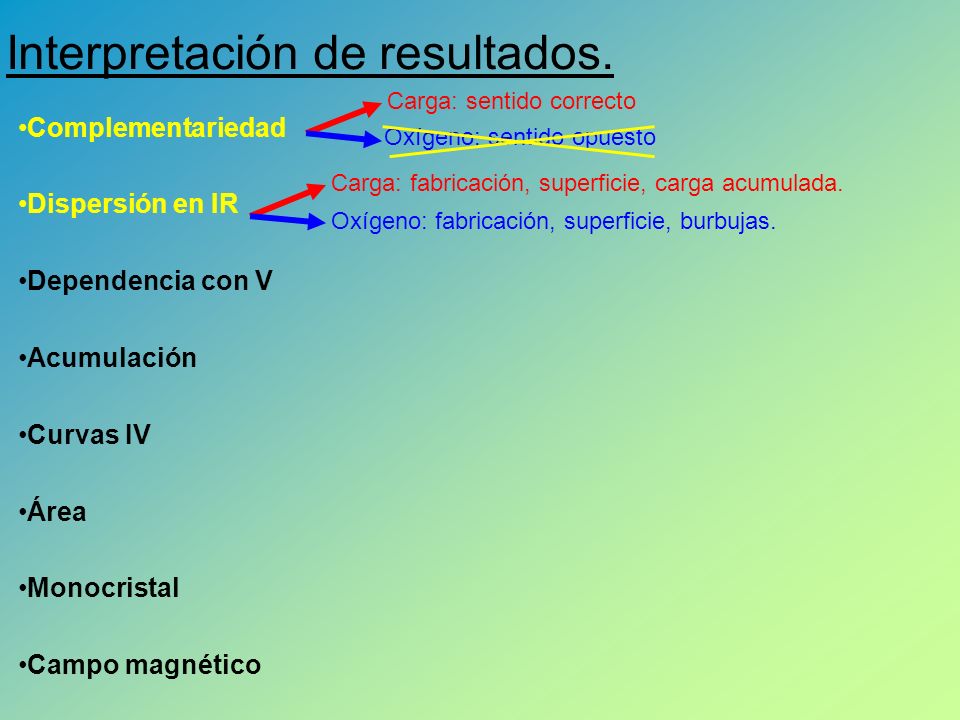 Interpretación de resultados.

•Complementariedad

Carga: sentido correcto

Oxígeno: sentido opuesto

•Dispersión en IR

Carga: fabricación, superficie, carga acumulada.

Oxígeno: fabricación, superficie, burbujas.

•Dependencia con V

•Acumulación

•Curvas IV

•Área

•Monocristal

•Campo magnético